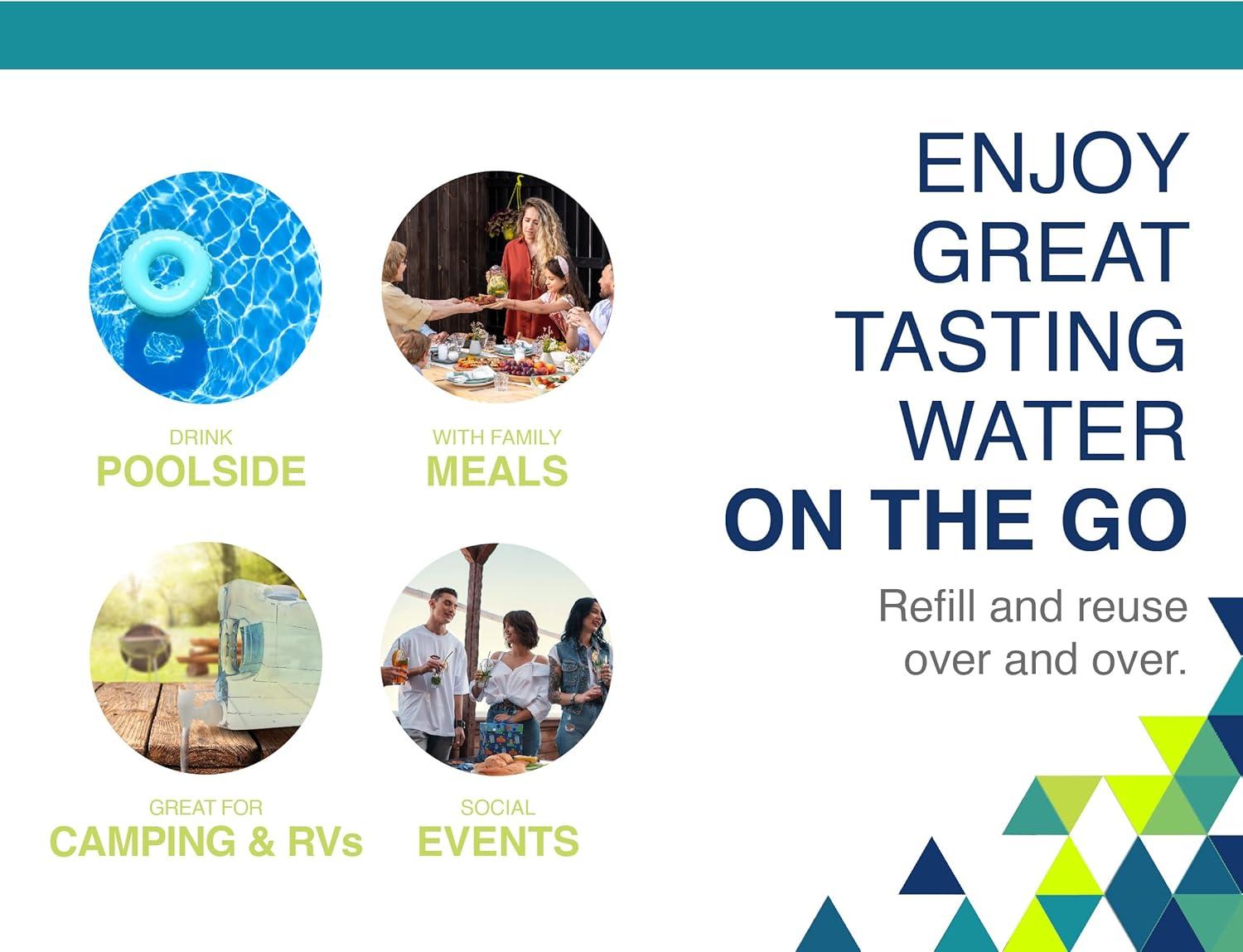 DRINK
POOLSIDE

WITH FAMILY
MEALS

GREAT FOR
CAMPING & RVs

SOCIAL
EVENTS

ENJOY GREAT TASTING WATER
ON THE GO

Refill and reuse over and over.